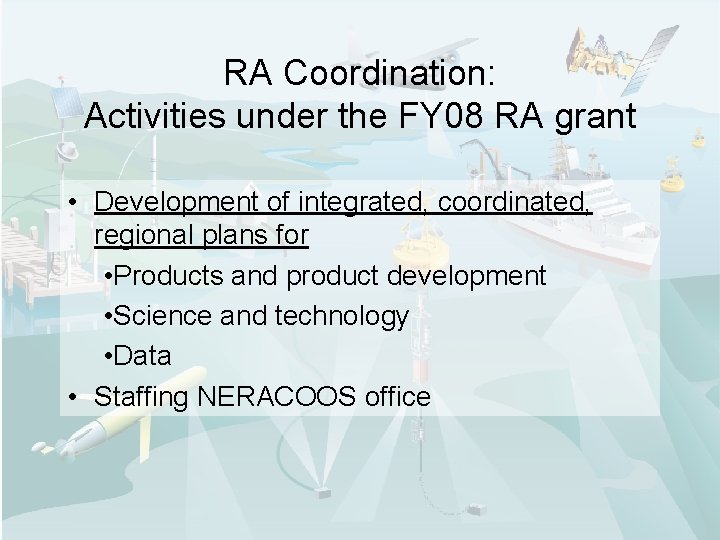 RA Coordination:
Activities under the FY08 RA grant

• Development of integrated, coordinated, regional plans for
•Products and product development
•Science and technology
•Data
• Staffing NERACOOS office